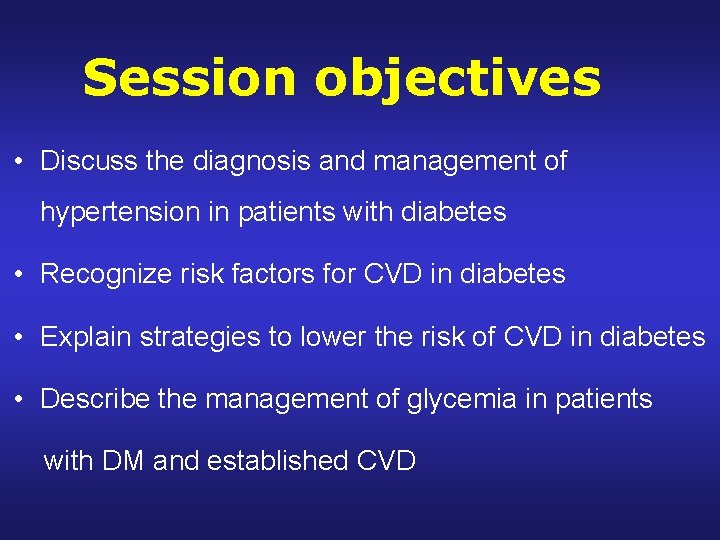 Session objectives

• Discuss the diagnosis and management of hypertension in patients with diabetes

• Recognize risk factors for CVD in diabetes

• Explain strategies to lower the risk of CVD in diabetes

• Describe the management of glycemia in patients with DM and established CVD